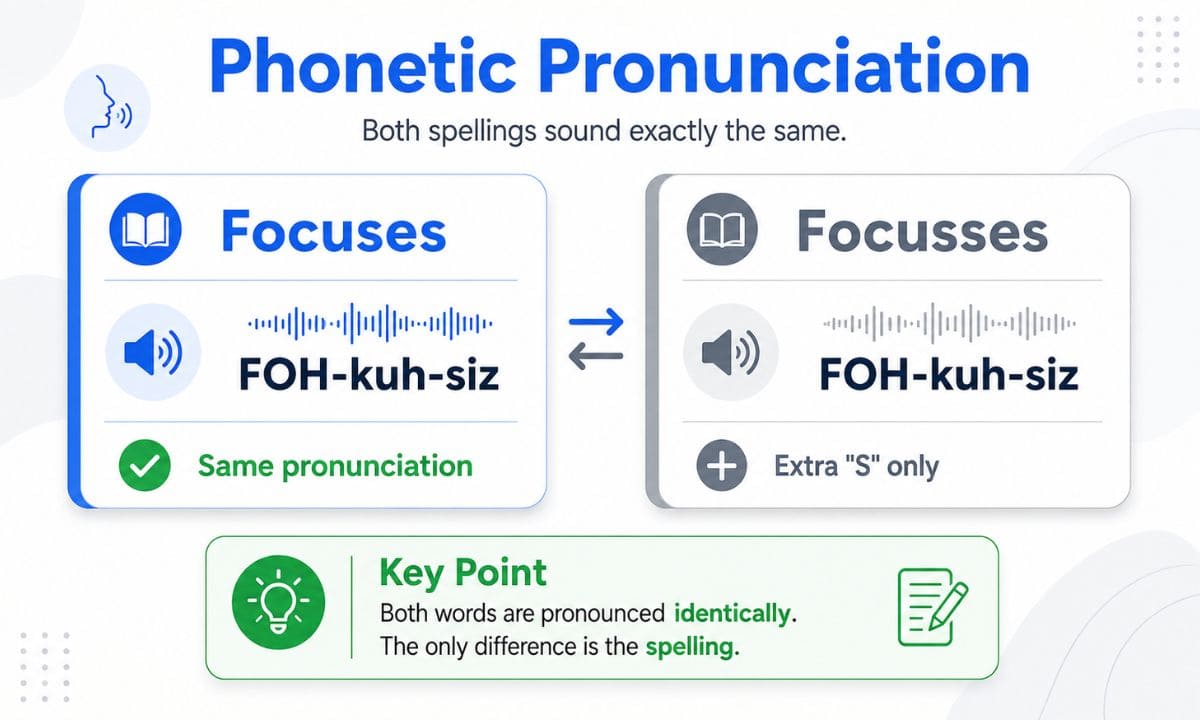 Phonetic Pronunciation

Both spellings sound exactly the same.

Focuses

FOH-kuh-siz

Same pronunciation

Focusses

FOH-kuh-siz

Extra "S" only

Key Point

Both words are pronounced identically. The only difference is the spelling.